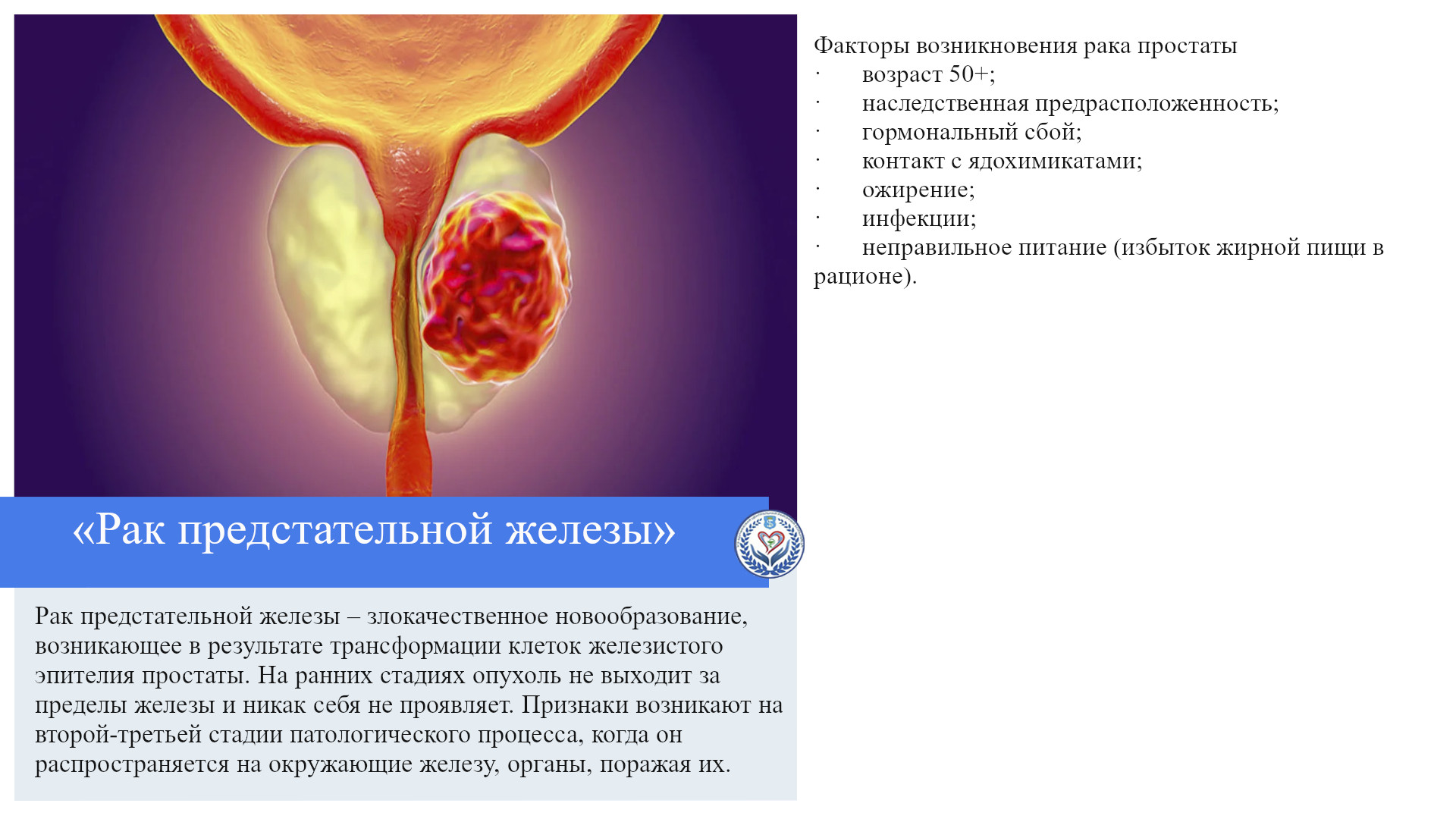 «Рак предстательной железы»

Рак предстательной железы – злокачественное новообразование, возникающее в результате трансформации клеток железистого эпителия простаты. На ранних стадиях опухоль не выходит за пределы железы и никак себя не проявляет. Признаки возникают на второй-третьей стадии патологического процесса, когда он распространяется на окружающие железу, органы, поражая их.

Факторы возникновения рака простаты
· возраст 50+;
· наследственная предрасположенность;
· гормональный сбой;
· контакт с ядохимикатами;
· ожирение;
· инфекции;
· неправильное питание (избыток жирной пищи в рационе).